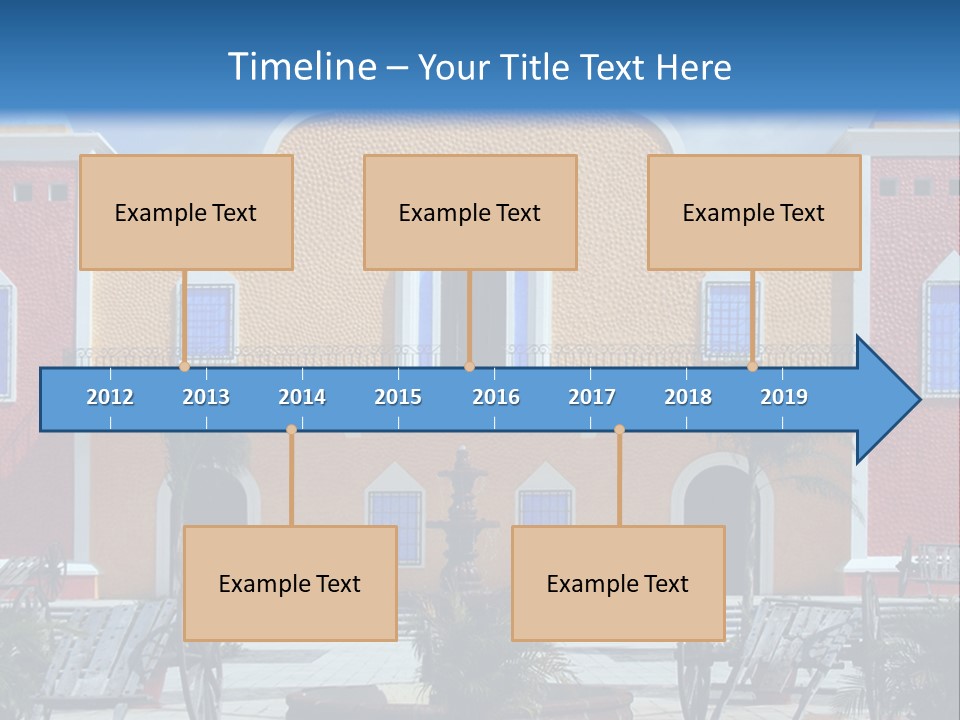 Timeline – Your Title Text Here

Example Text

Example Text

Example Text

2012 2013 2014 2015 2016 2017 2018 2019

Example Text

Example Text